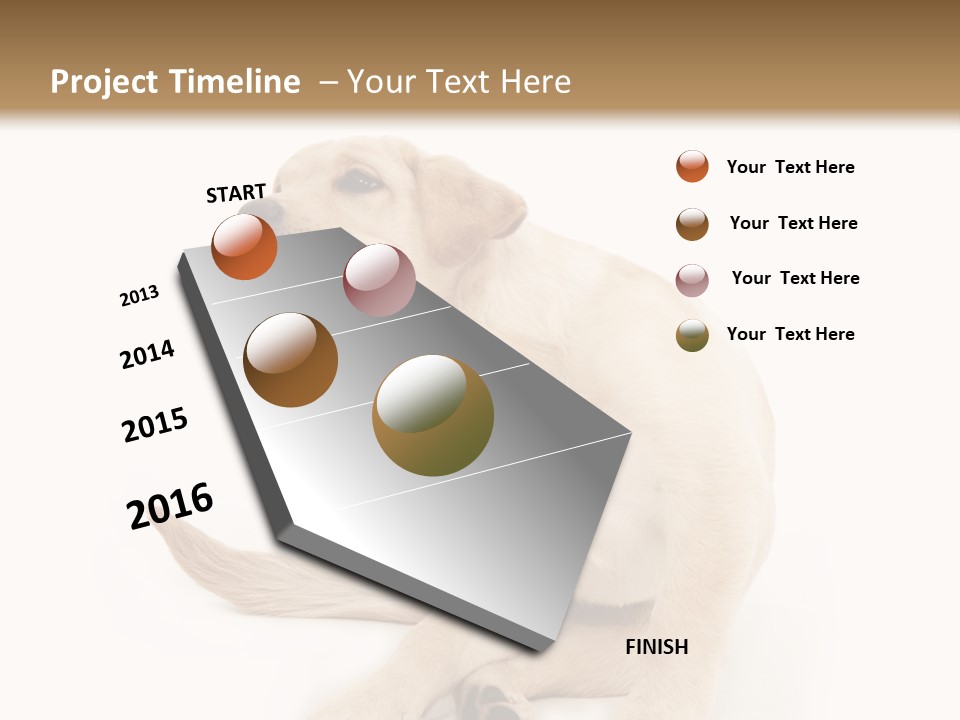 Project Timeline – Your Text Here

START

2013

2014

2015

2016

FINISH

Your Text Here

Your Text Here

Your Text Here

Your Text Here